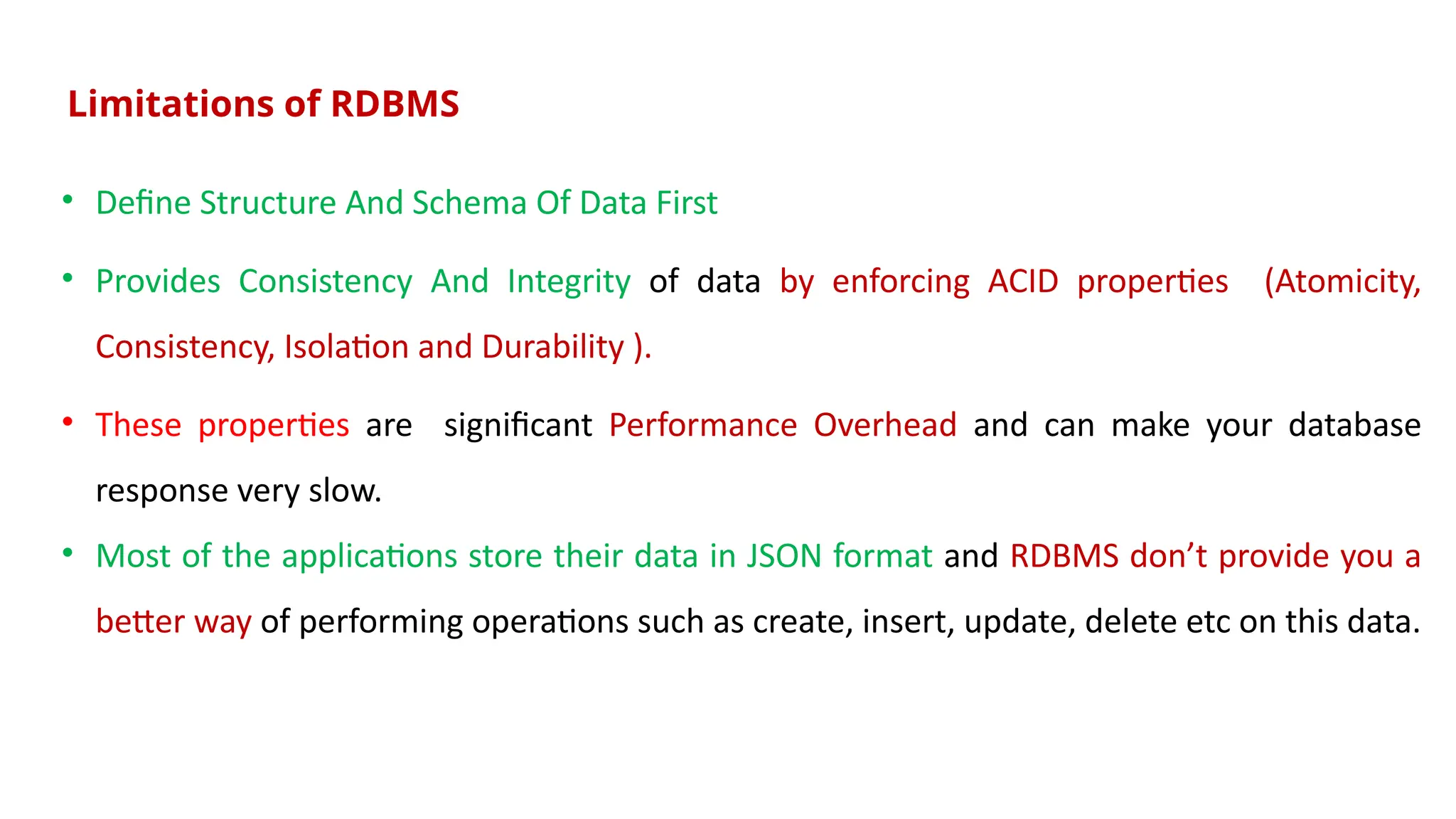 Limitations of RDBMS

• Define Structure And Schema Of Data First

• Provides Consistency And Integrity of data by enforcing ACID properties (Atomicity, Consistency, Isolation and Durability ).

• These properties are significant Performance Overhead and can make your database response very slow.

• Most of the applications store their data in JSON format and RDBMS don't provide you a better way of performing operations such as create, insert, update, delete etc on this data.